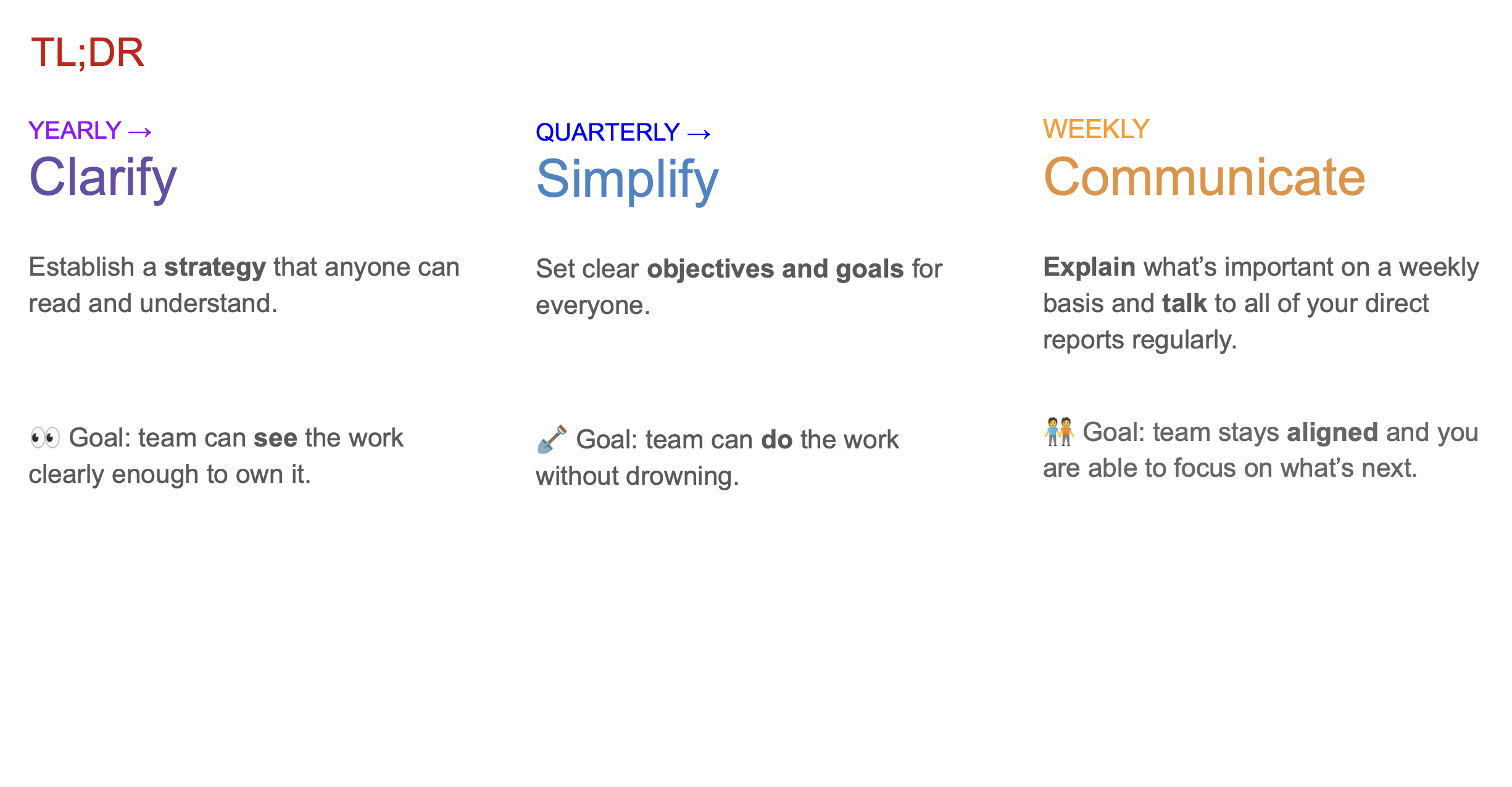 TL;DR

YEARLY →
Clarify

Establish a strategy that anyone can read and understand.

👀 Goal: team can see the work clearly enough to own it.

QUARTERLY →
Simplify

Set clear objectives and goals for everyone.

Goal: team can do the work without drowning.

WEEKLY
Communicate

Explain what's important on a weekly basis and talk to all of your direct reports regularly.

🧑‍🤝‍🧑 Goal: team stays aligned and you are able to focus on what's next.